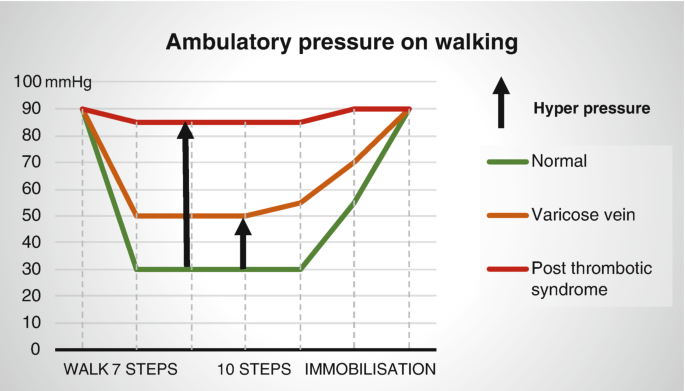 Ambulatory pressure on walking

100 mmHg
90
80
70
60
50
40
30
20
10
0

WALK 7 STEPS
10 STEPS
IMMOBILISATION

Hyper pressure

Normal

Varicose vein

Post thrombotic syndrome